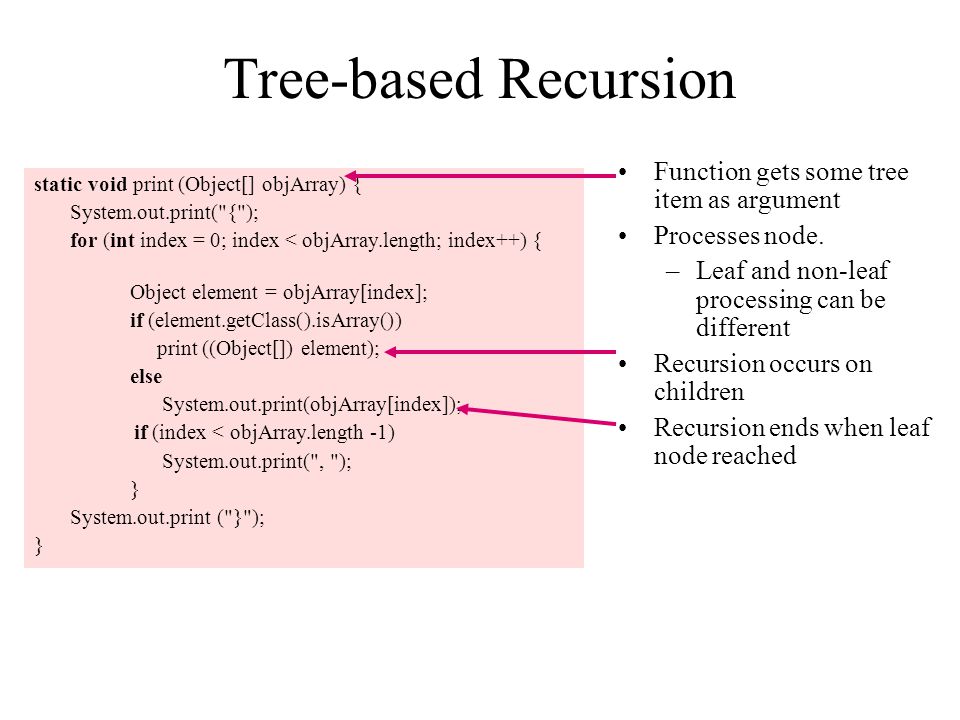 Tree-based Recursion

static void print (Object[] objArray) {
System.out.print("{");
for (int index = 0; index < objArray.length; index++) {

Object element = objArray[index];
if (element.getClass().isArray())
print ((Object[]) element);
else
System.out.print(objArray[index]);
if (index < objArray.length -1)
System.out.print(", ");
}
System.out.print ("}");
}

• Function gets some tree item as argument
• Processes node.
– Leaf and non-leaf processing can be different
• Recursion occurs on children
• Recursion ends when leaf node reached